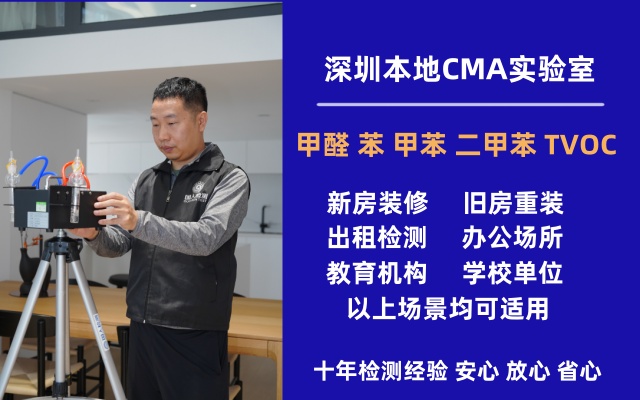 深圳本地CMA实验室

甲醛 苯 甲苯 二甲苯 TVOC

新房装修 旧房重装
出租检测 办公场所
教育机构 学校单位
以上场景均可适用

十年检测经验 安心 放心 省心